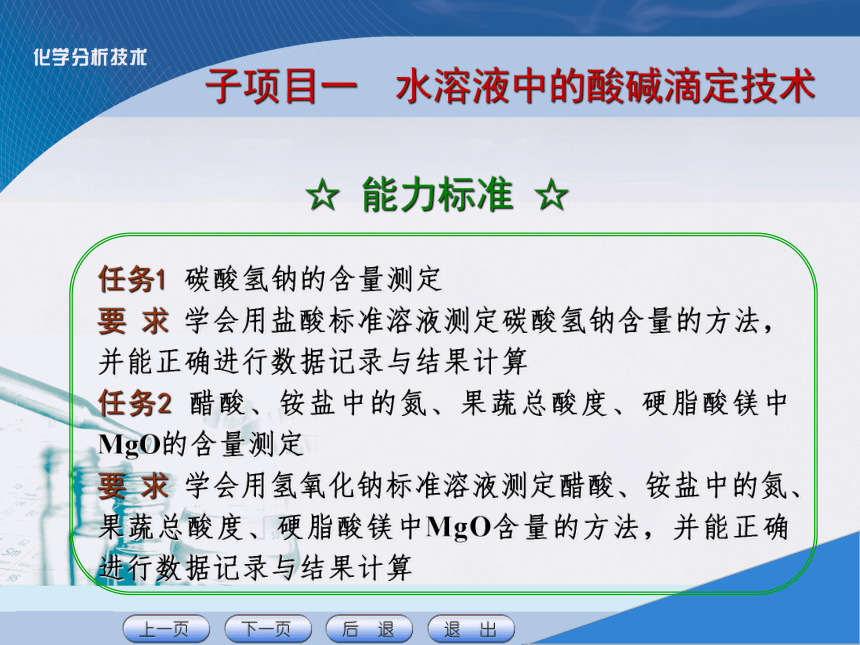 化学分析技术

子项目一　水溶液中的酸碱滴定技术

☆ 能力标准 ☆

任务1 碳酸氢钠的含量测定
要 求 学会用盐酸标准溶液测定碳酸氢钠含量的方法，并能正确进行数据记录与结果计算
任务2 醋酸、铵盐中的氮、果蔬总酸度、硬脂酸镁中MgO的含量测定
要 求 学会用氢氧化钠标准溶液测定醋酸、铵盐中的氮、果蔬总酸度、硬脂酸镁中MgO含量的方法，并能正确进行数据记录与结果计算

上一页　下一页　后 退　退 出